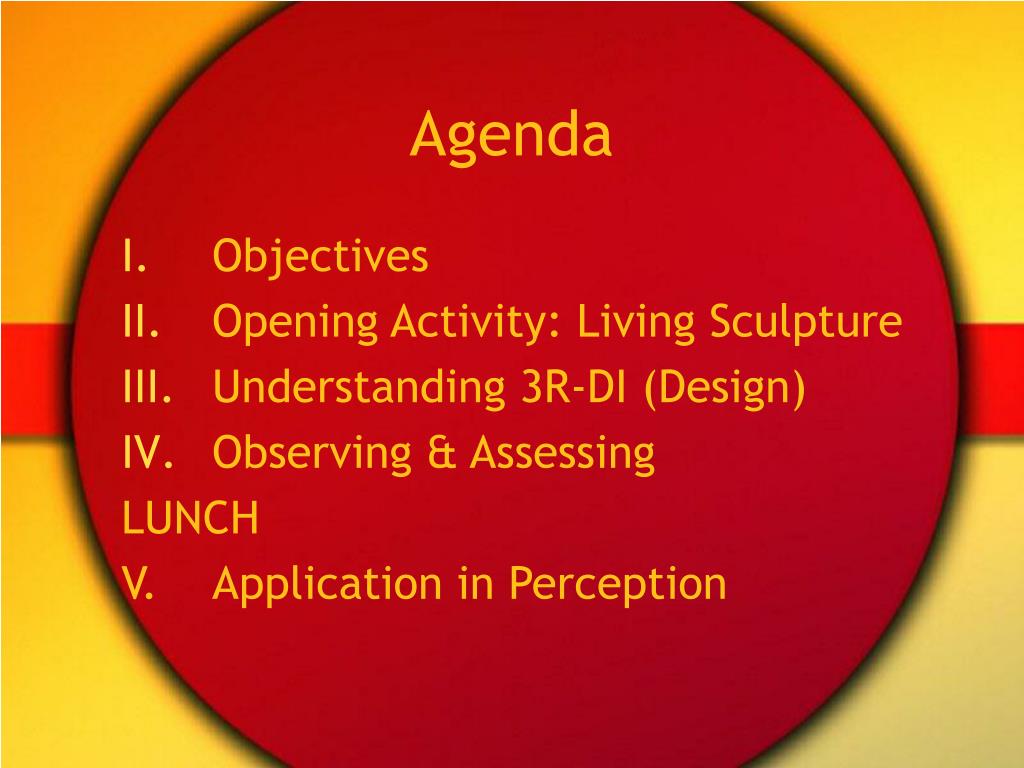 Agenda

I. Objectives
II. Opening Activity: Living Sculpture
III. Understanding 3R-DI (Design)
IV. Observing & Assessing
LUNCH
V. Application in Perception